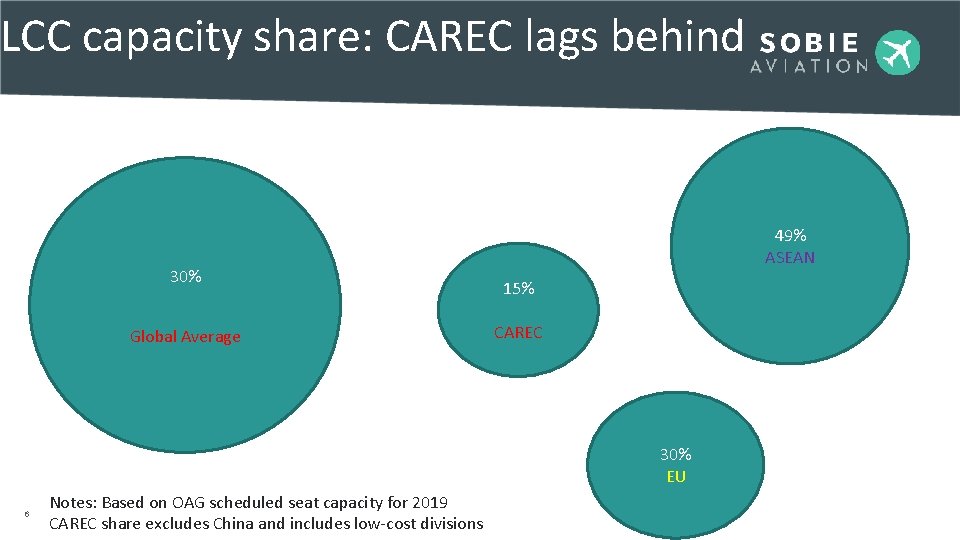 LCC capacity share: CAREC lags behind

SOBIE AVIATION

30%

Global Average

15%

CAREC

49%

ASEAN

30%

EU

6

Notes: Based on OAG scheduled seat capacity for 2019
CAREC share excludes China and includes low-cost divisions